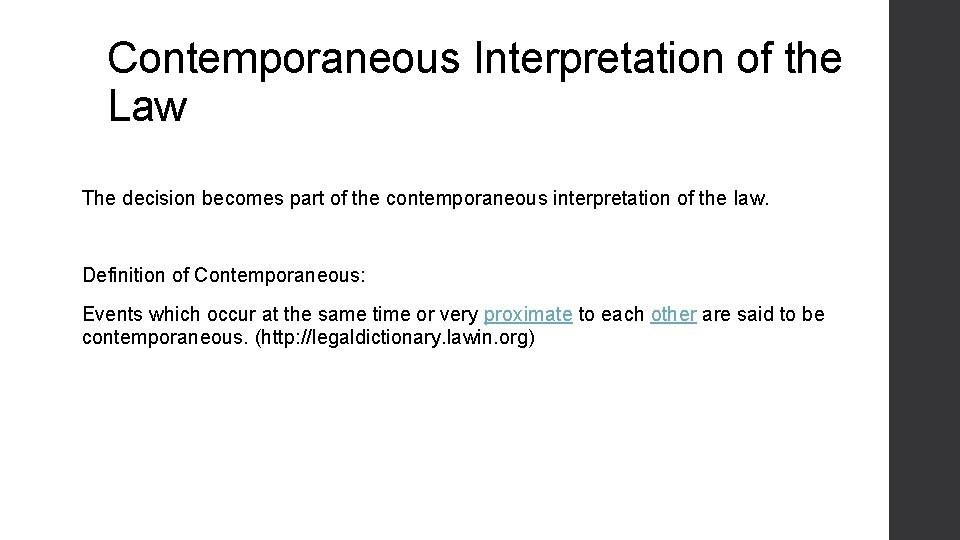 Contemporaneous Interpretation of the Law

The decision becomes part of the contemporaneous interpretation of the law.

Definition of Contemporaneous:

Events which occur at the same time or very proximate to each other are said to be contemporaneous. (http://legaldictionary.lawin.org)